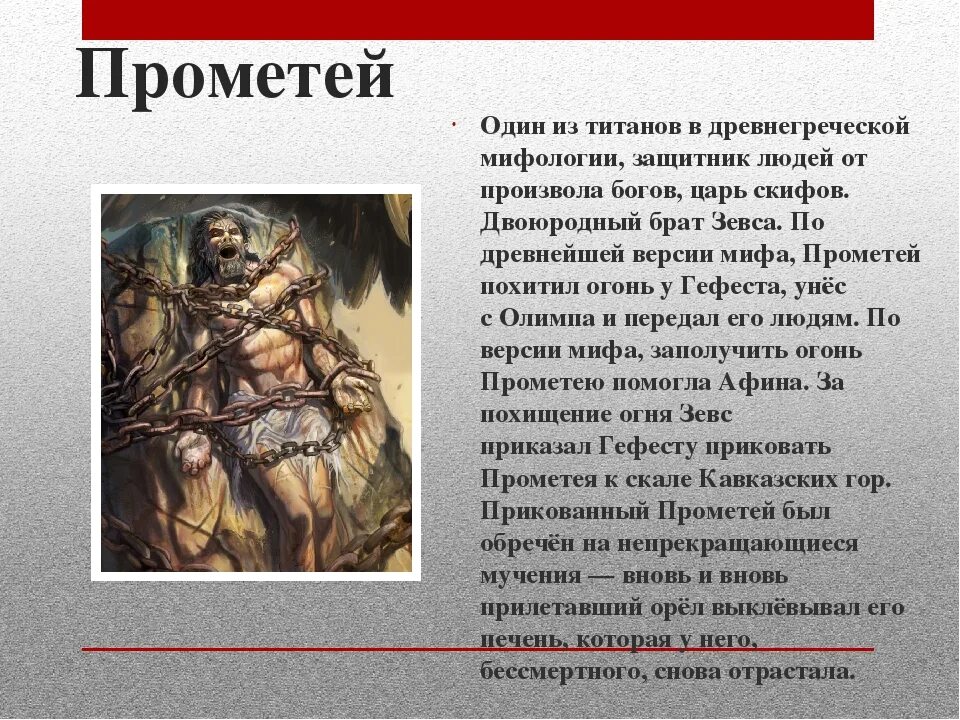 Прометей

Один из титанов в древнегреческой мифологии, защитник людей от произвола богов, царь скифов. Двоюродный брат Зевса. По древнейшей версии мифа, Прометей похитил огонь у Гефеста, унёс с Олимпа и передал его людям. По версии мифа, заполучить огонь Прометею помогла Афина. За похищение огня Зевс приказал Гефесту приковать Прометея к скале Кавказских гор. Прикованный Прометей был обречён на непрекращающиеся мучения — вновь и вновь прилетавший орёл выклёвывал его печень, которая у него, бессмертного, снова отрастала.